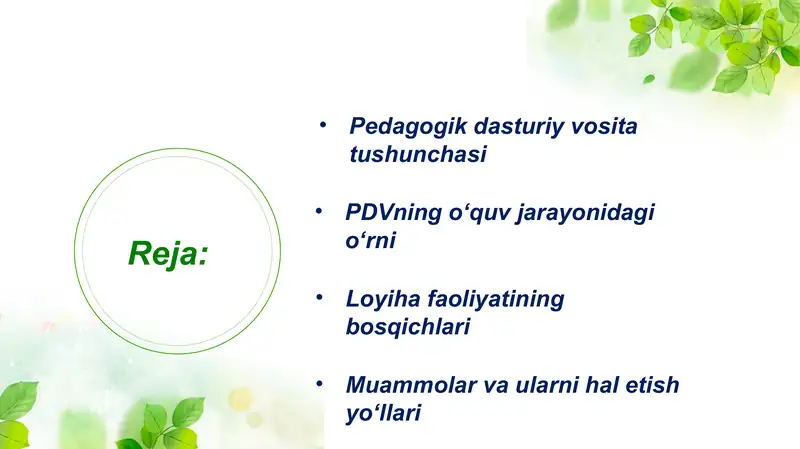 Reja:

• Pedagogik dasturiy vosita tushunchasi

• PDVning o‘quv jarayonidagi o‘rni

• Loyiha faoliyatining bosqichlari

• Muammolar va ularni hal etish yo‘llari